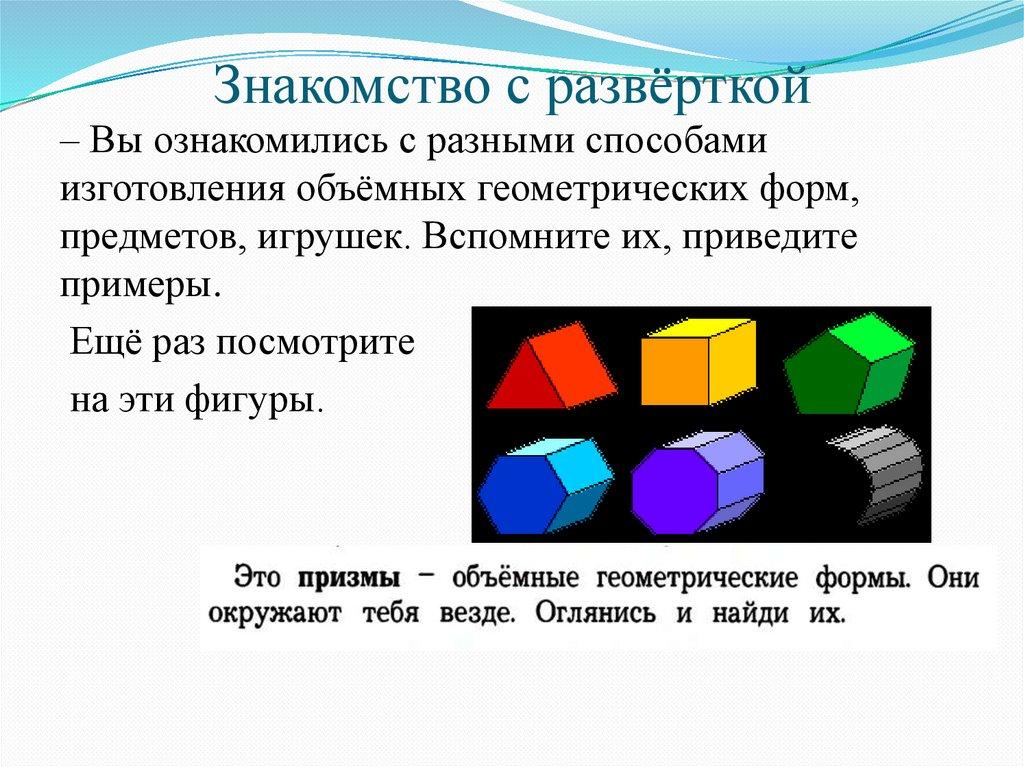 Знакомство с развёрткой

– Вы ознакомились с разными способами изготовления объёмных геометрических форм, предметов, игрушек. Вспомните их, приведите примеры.

Ещё раз посмотрите на эти фигуры.

Это призмы – объёмные геометрические формы. Они окружают тебя везде. Оглянись и найди их.